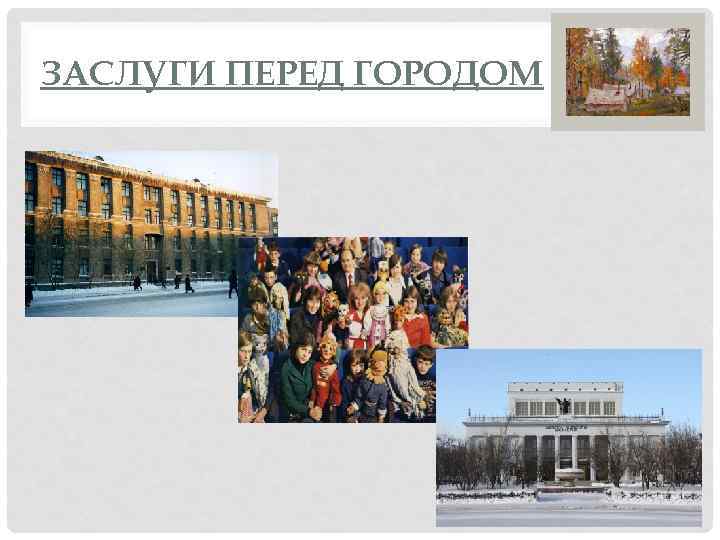 ЗАСЛУГИ ПЕРЕД ГОРОДОМ